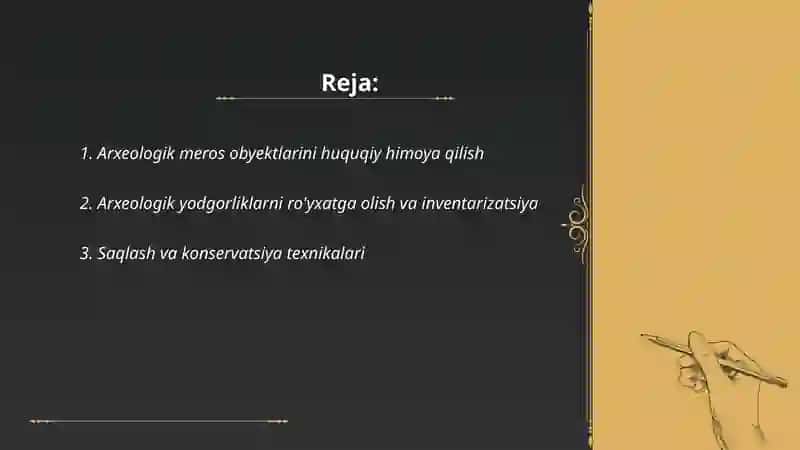 Reja:

1. Arxeologik meros obyektlarini huquqiy himoya qilish

2. Arxeologik yodgorliklarni ro'yxatga olish va inventarizatsiya

3. Saqlash va konservatsiya texnikalari